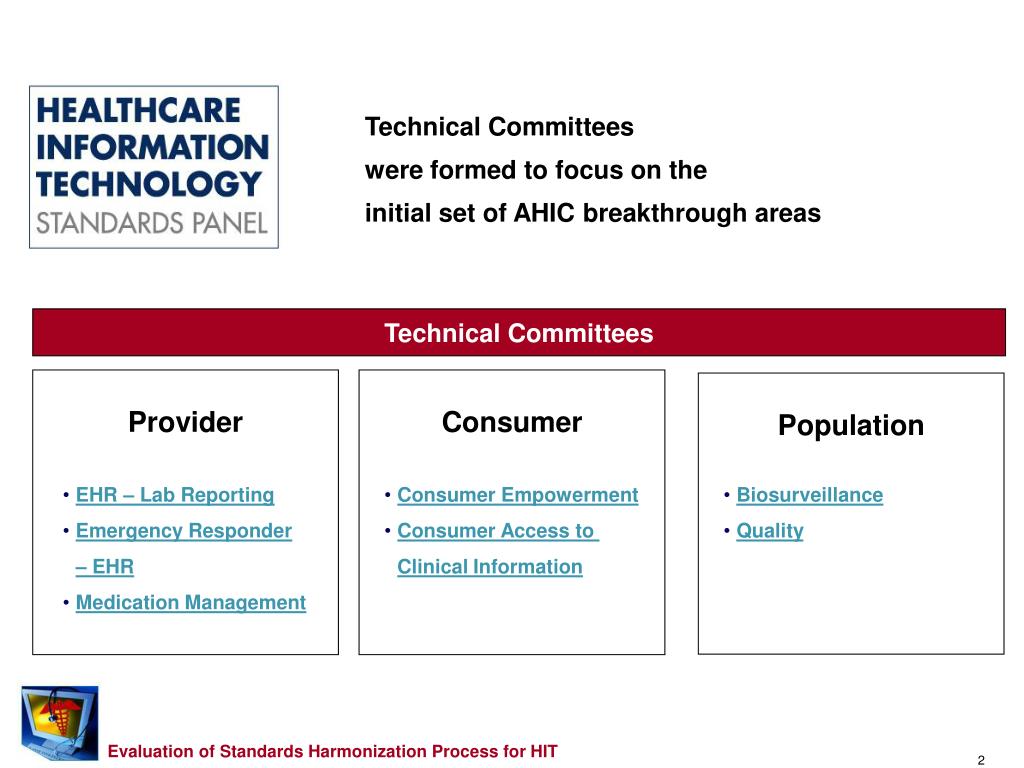 HEALTHCARE INFORMATION TECHNOLOGY STANDARDS PANEL

Technical Committees
were formed to focus on the
initial set of AHIC breakthrough areas

Technical Committees

Provider

• EHR – Lab Reporting
• Emergency Responder – EHR
• Medication Management

Consumer

• Consumer Empowerment
• Consumer Access to Clinical Information

Population

• Biosurveillance
• Quality

Evaluation of Standards Harmonization Process for HIT

2